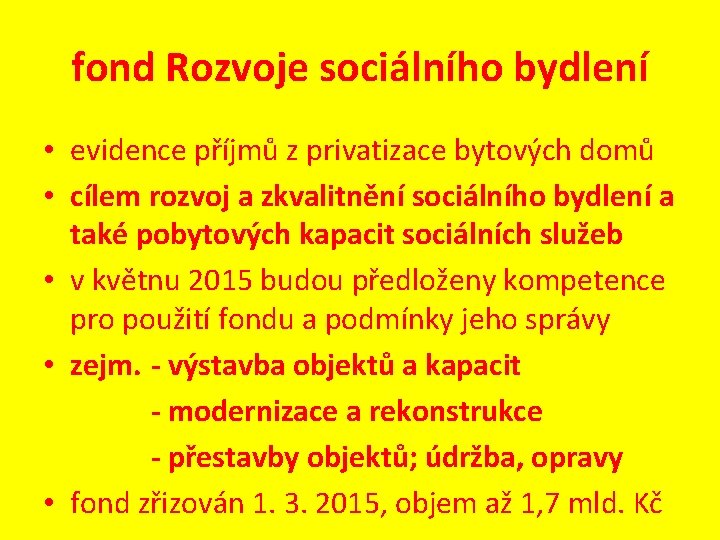 fond Rozvoje sociálního bydlení

• evidence příjmů z privatizace bytových domů
• cílem rozvoj a zkvalitnění sociálního bydlení a také pobytových kapacit sociálních služeb
• v květnu 2015 budou předloženy kompetence pro použití fondu a podmínky jeho správy
• zejm. - výstavba objektů a kapacit
- modernizace a rekonstrukce
- přestavby objektů; údržba, opravy
• fond zřizován 1. 3. 2015, objem až 1,7 mld. Kč